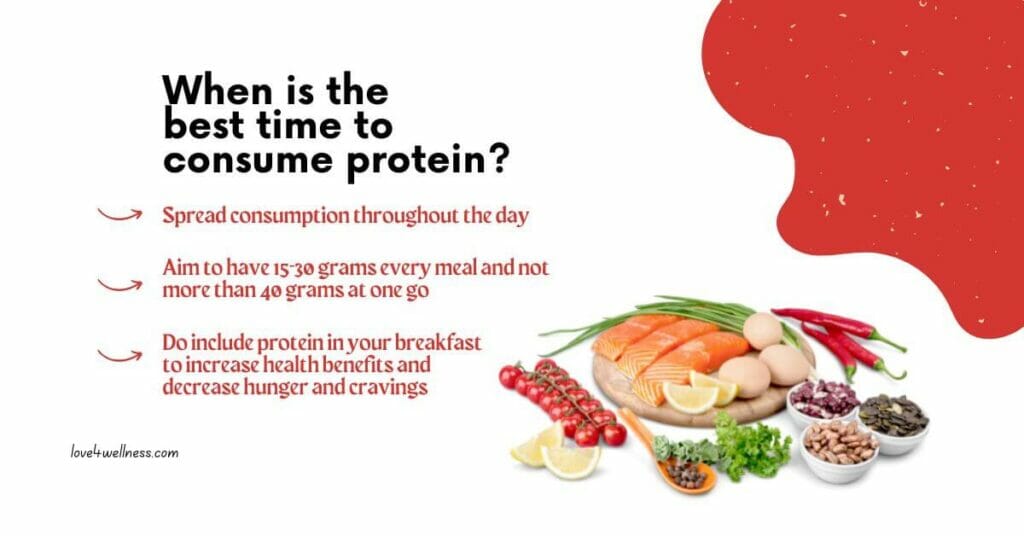 When is the best time to consume protein?

Spread consumption throughout the day

Aim to have 15-30 grams every meal and not more than 40 grams at one go

Do include protein in your breakfast to increase health benefits and decrease hunger and cravings

love4wellness.com